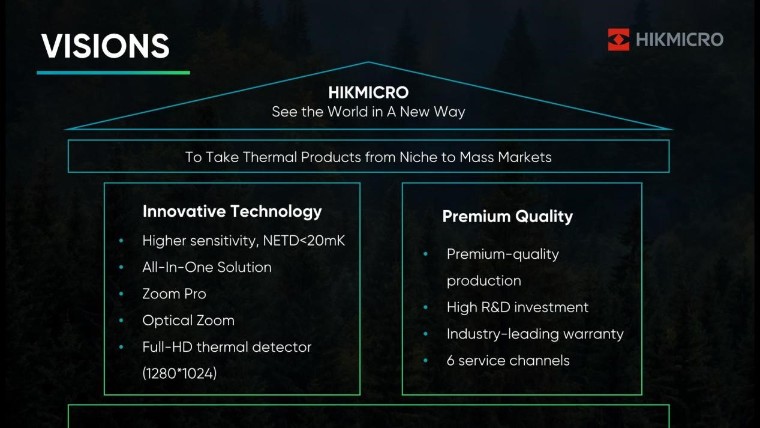 VISIONS

HIKMICRO

HIKMICRO
See the World in A New Way

To Take Thermal Products from Niche to Mass Markets

Innovative Technology

- Higher sensitivity, NETD<20mK
- All-In-One Solution
- Zoom Pro
- Optical Zoom
- Full-HD thermal detector (1280*1024)

Premium Quality

- Premium-quality production
- High R&D investment
- Industry-leading warranty
- 6 service channels